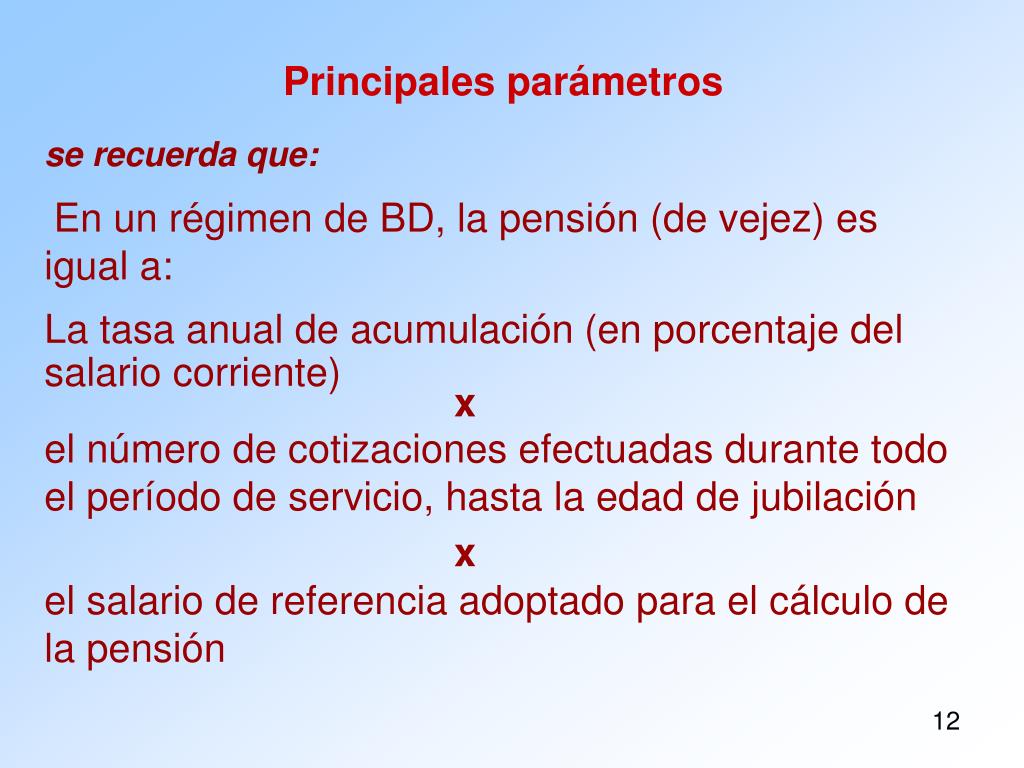 Principales parámetros

se recuerda que:

En un régimen de BD, la pensión (de vejez) es igual a:

La tasa anual de acumulación (en porcentaje del salario corriente)

x

el número de cotizaciones efectuadas durante todo el período de servicio, hasta la edad de jubilación

x

el salario de referencia adoptado para el cálculo de la pensión

12